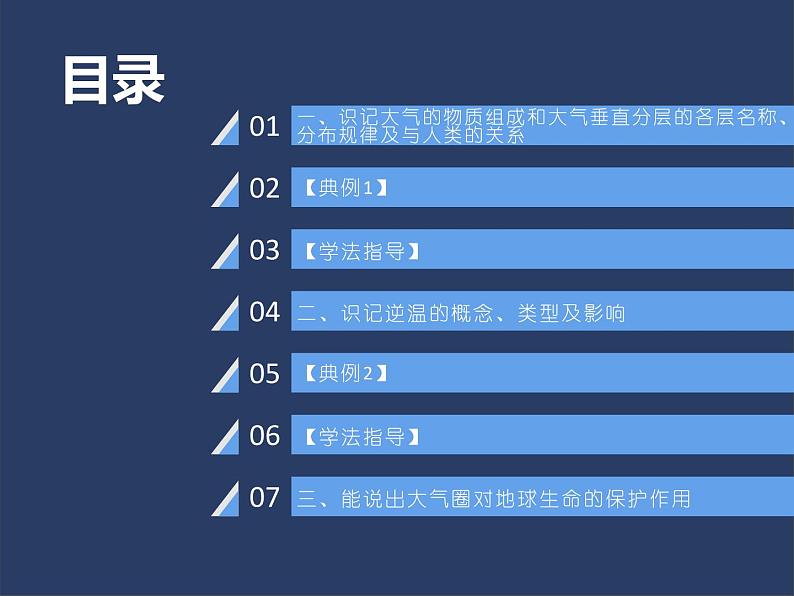 目录

01 一、识记大气的物质组成和大气垂直分层的各层名称、分布规律及与人类的关系

02 【典例1】

03 【学法指导】

04 二、识记逆温的概念、类型及影响

05 【典例2】

06 【学法指导】

07 三、能说出大气圈对地球生命的保护作用